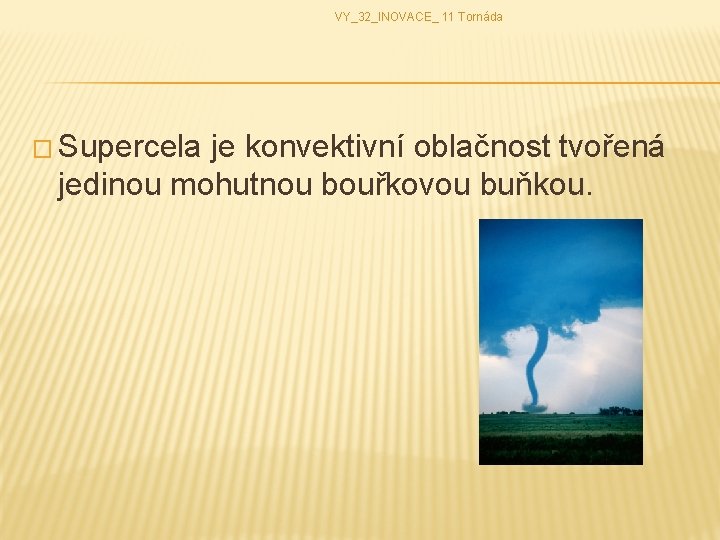 VY_32_INOVACE_ 11 Tornáda

□ Supercela je konvektivní oblačnost tvořená jedinou mohutnou bouřkovou buňkou.